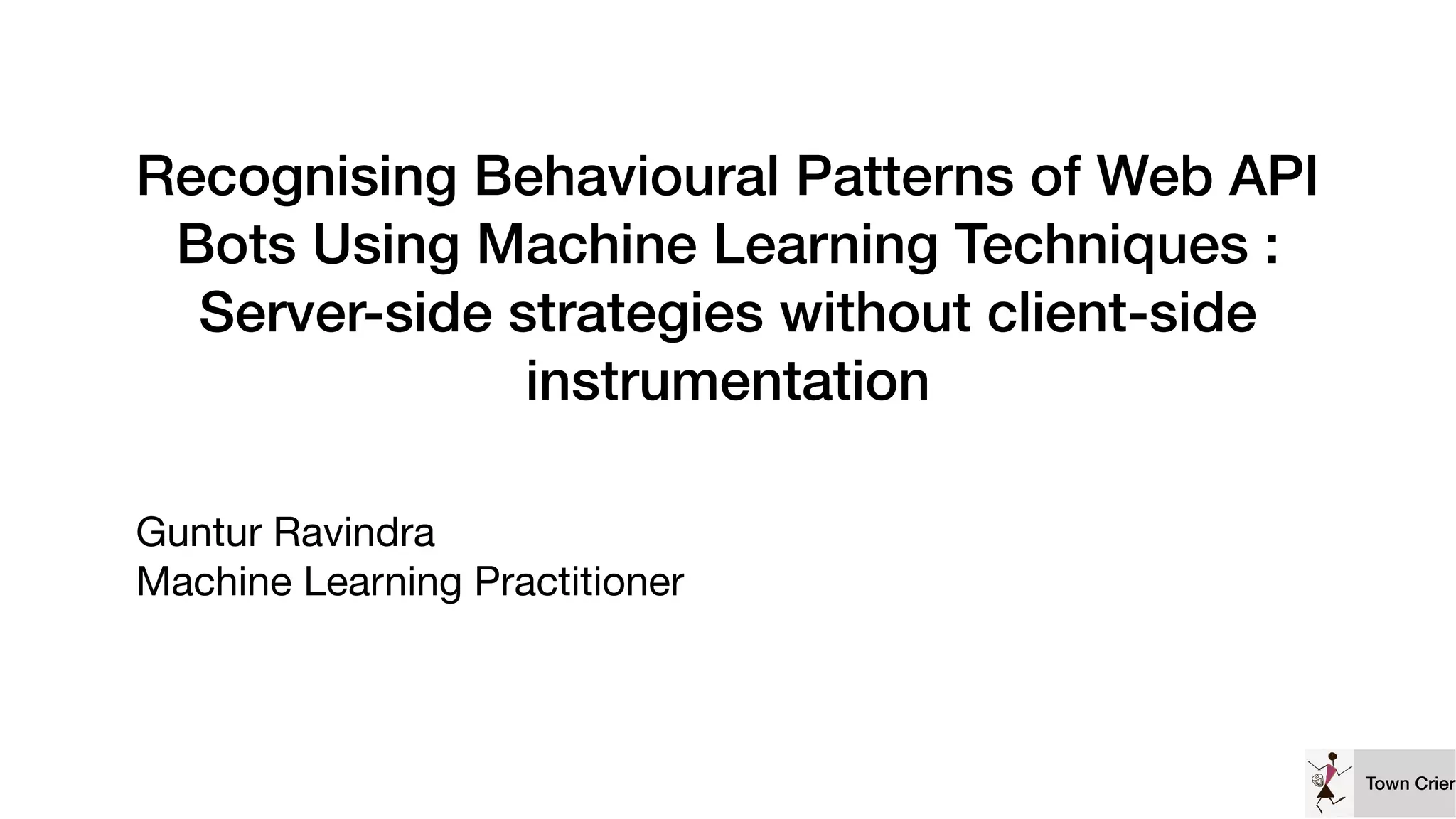 Recognising Behavioural Patterns of Web API Bots Using Machine Learning Techniques : Server-side strategies without client-side instrumentation

Guntur Ravindra
Machine Learning Practitioner

Town Crier